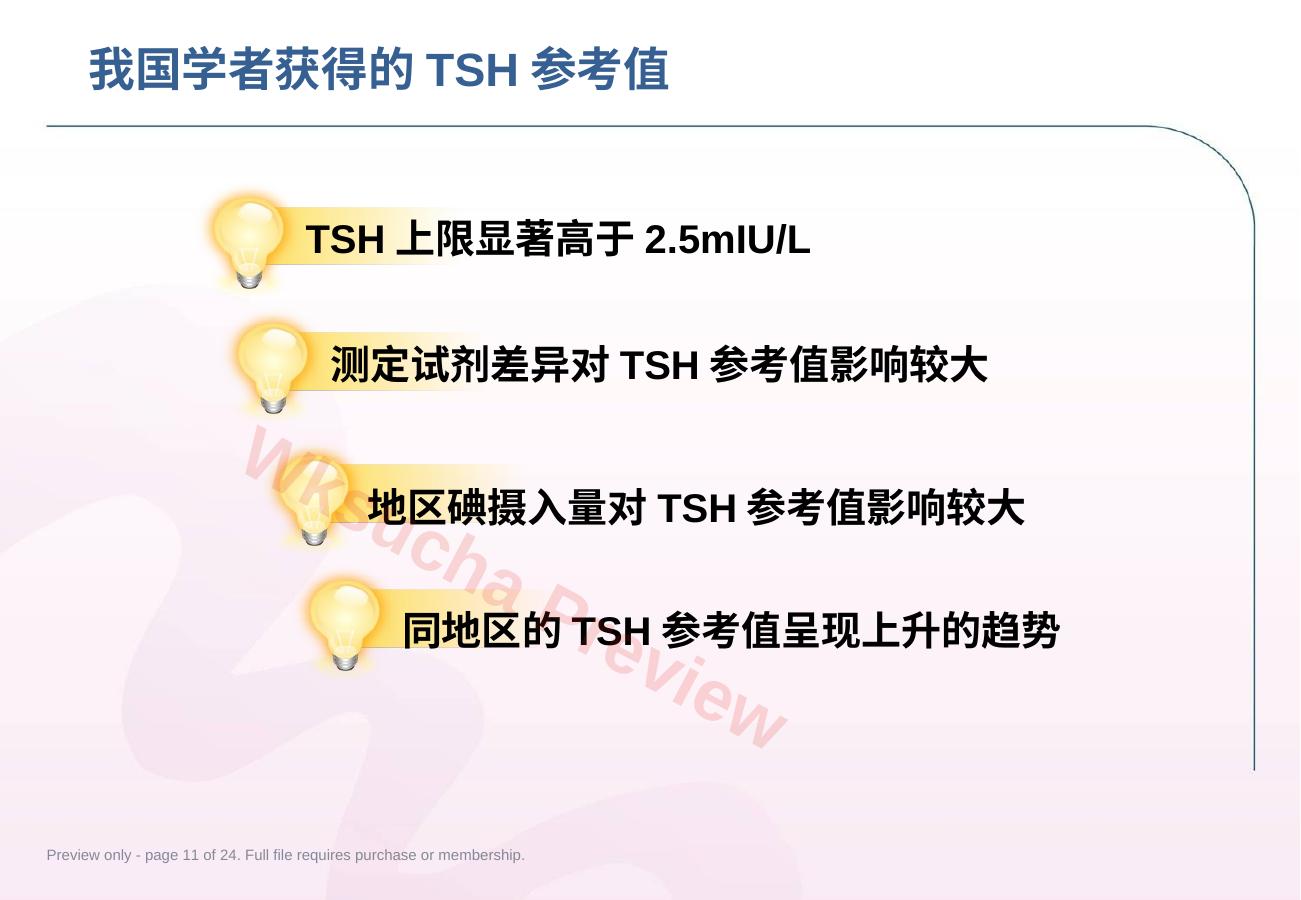 我国学者获得的 TSH 参考值

TSH 上限显著高于 2.5mIU/L

测定试剂差异对 TSH 参考值影响较大

地区碘摄入量对 TSH 参考值影响较大

同地区的 TSH 参考值呈现上升的趋势

Wksucha Preview

Preview only - page 11 of 24. Full file requires purchase or membership.